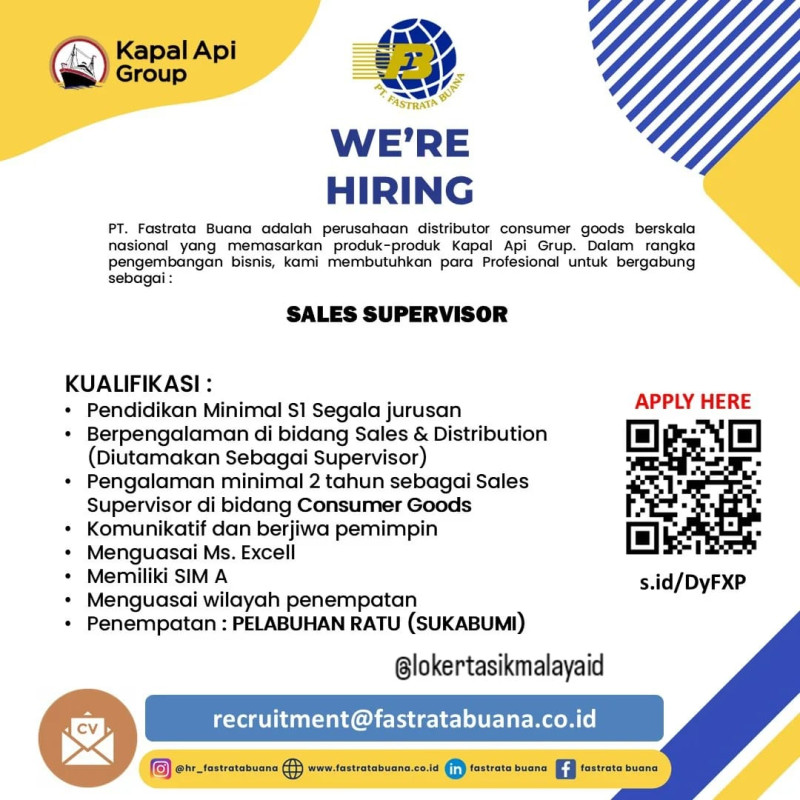 Kapal Api Group

FB
PT. FASTRATA BUANA

WE'RE HIRING

PT. Fastrata Buana adalah perusahaan distributor consumer goods berskala nasional yang memasarkan produk-produk Kapal Api Grup. Dalam rangka pengembangan bisnis, kami membutuhkan para Profesional untuk bergabung sebagai :

SALES SUPERVISOR

KUALIFIKASI :
• Pendidikan Minimal S1 Segala jurusan
• Berpengalaman di bidang Sales & Distribution (Diutamakan Sebagai Supervisor)
• Pengalaman minimal 2 tahun sebagai Sales Supervisor di bidang Consumer Goods
• Komunikatif dan berjiwa pemimpin
• Menguasai Ms. Excell
• Memiliki SIM A
• Menguasai wilayah penempatan
• Penempatan : PELABUHAN RATU (SUKABUMI)

APPLY HERE

s.id/DyFXP

@lokertasikmalayaid

CV

recruitment@fastratabuana.co.id

@hr_fastratabuana www.fastratabuana.co.id fastrata buana fastrata buana